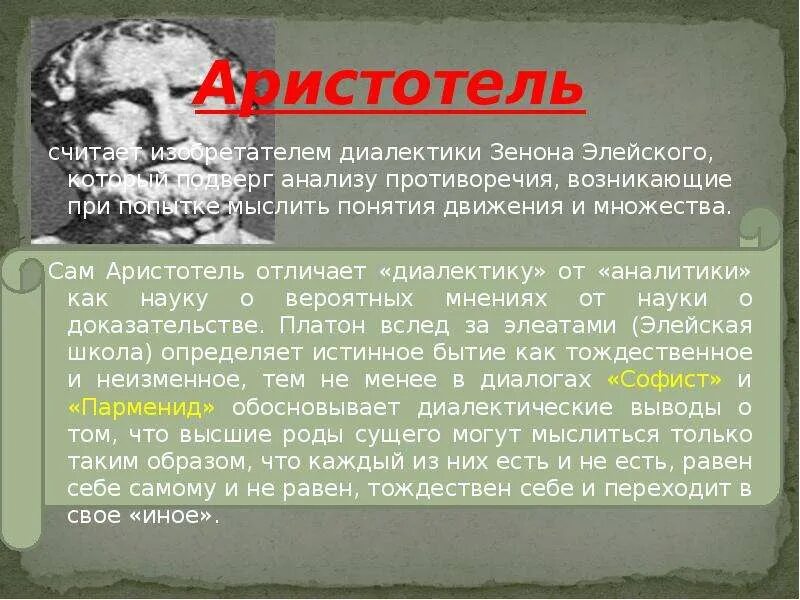 Аристотель

считает изобретателем диалектики Зенона Элейского, который подверг анализу противоречия, возникающие при попытке мыслить понятия движения и множества.

Сам Аристотель отличает «диалектику» от «аналитики» как науку о вероятных мнениях от науки о доказательстве. Платон вслед за элеатами (Элейская школа) определяет истинное бытие как тождественное и неизменное, тем не менее в диалогах «Софист» и «Парменид» обосновывает диалектические выводы о том, что высшие роды сущего могут мыслиться только таким образом, что каждый из них есть и не есть, равен себе самому и не равен, тождествен себе и переходит в свое «иное».